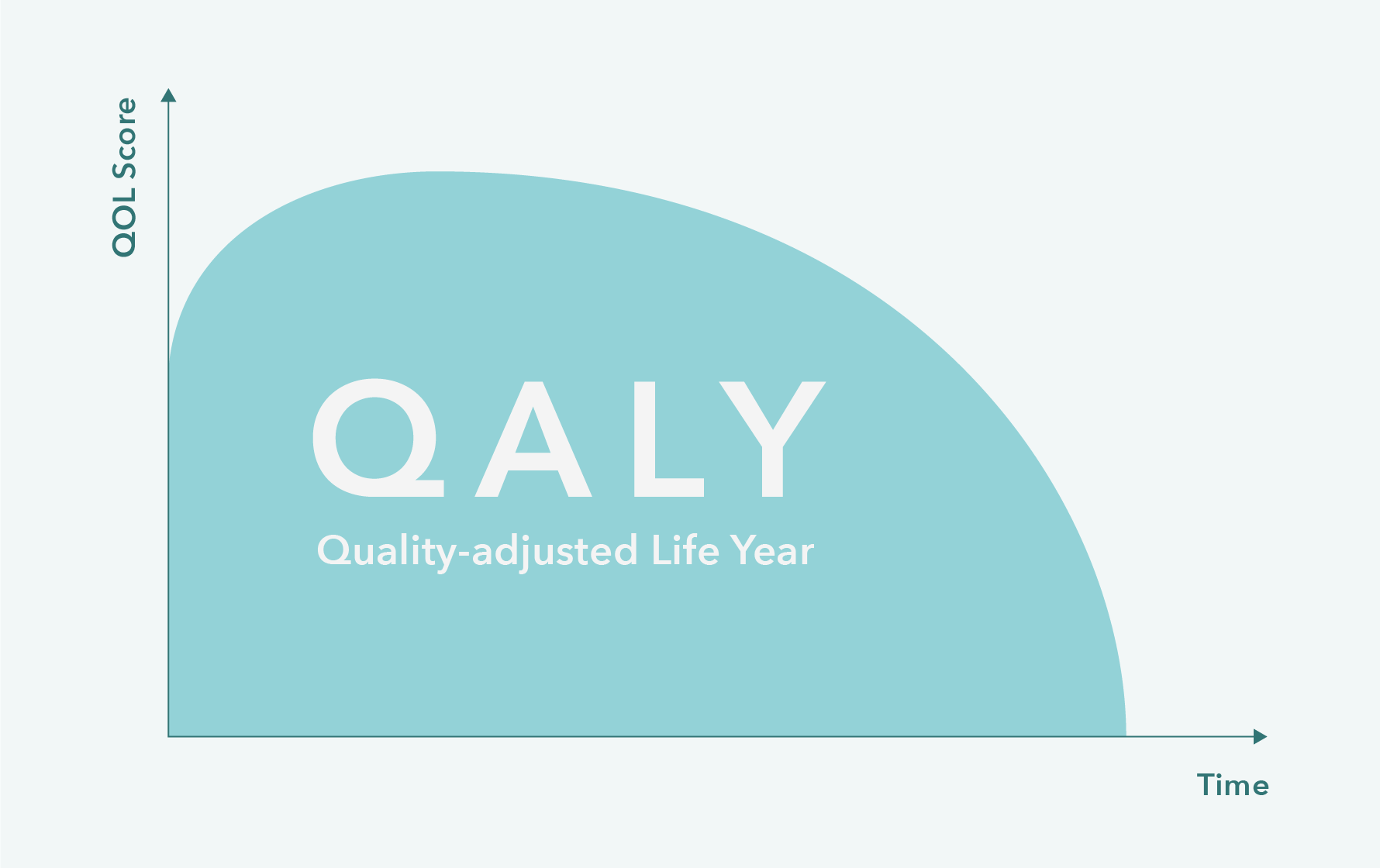 QOL Score

QALY

Quality-adjusted Life Year

Time